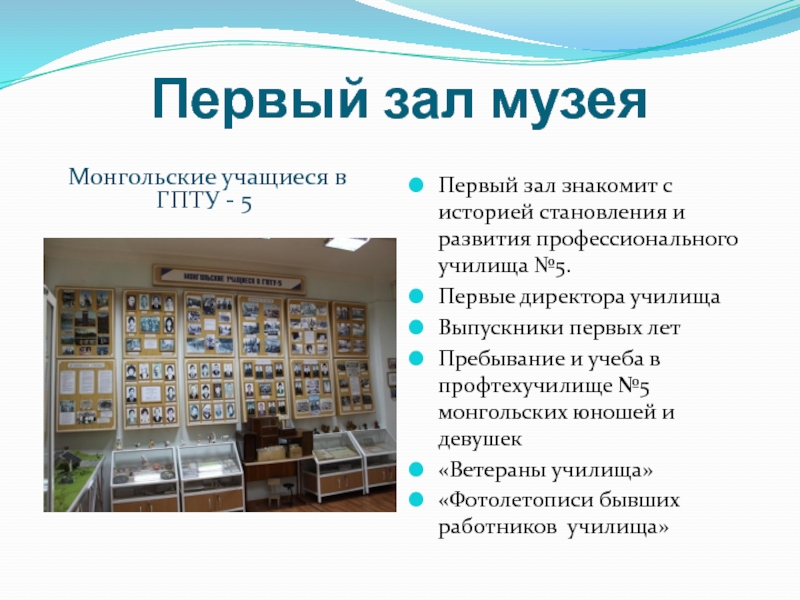 Первый зал музея

Монгольские учащиеся в ГПТУ - 5

МОНГОЛЬСКИЕ УЧАЩИЕСЯ В ГПТУ-5

Первый зал знакомит с историей становления и развития профессионального училища №5.

Первые директора училища

Выпускники первых лет

Пребывание и учеба в профтехучилище №5 монгольских юношей и девушек

«Ветераны училища»

«Фотолетописи бывших работников училища»